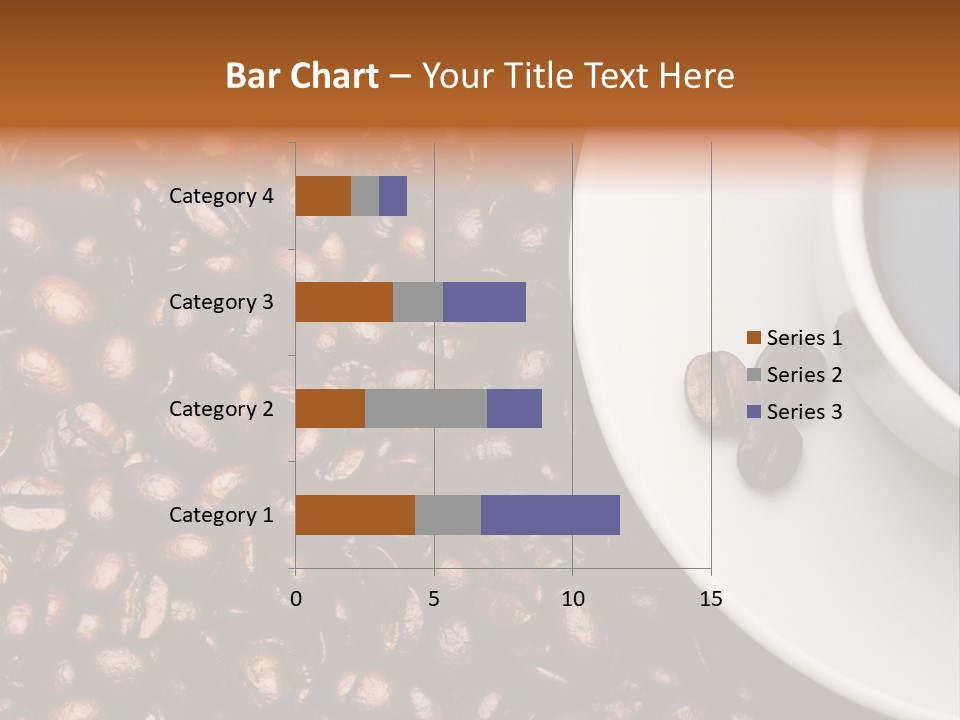 Bar Chart – Your Title Text Here

Category 4
Category 3
Category 2
Category 1

0
5
10
15

Series 1
Series 2
Series 3